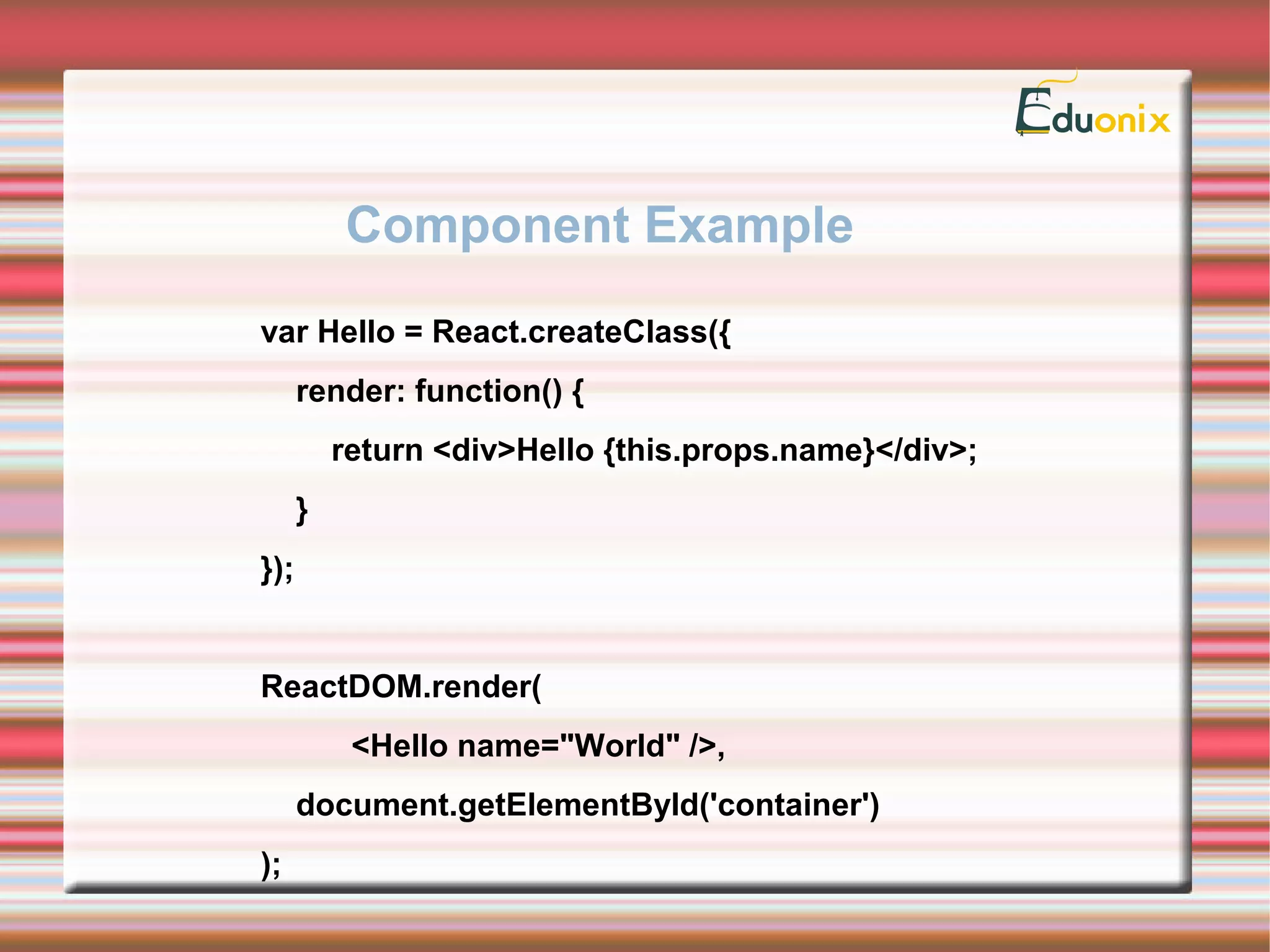 Eduonix

Component Example

var Hello = React.createClass({
render: function() {
return <div>Hello {this.props.name}</div>;
}
});

ReactDOM.render(
<Hello name="World" />,
document.getElementById('container')
);